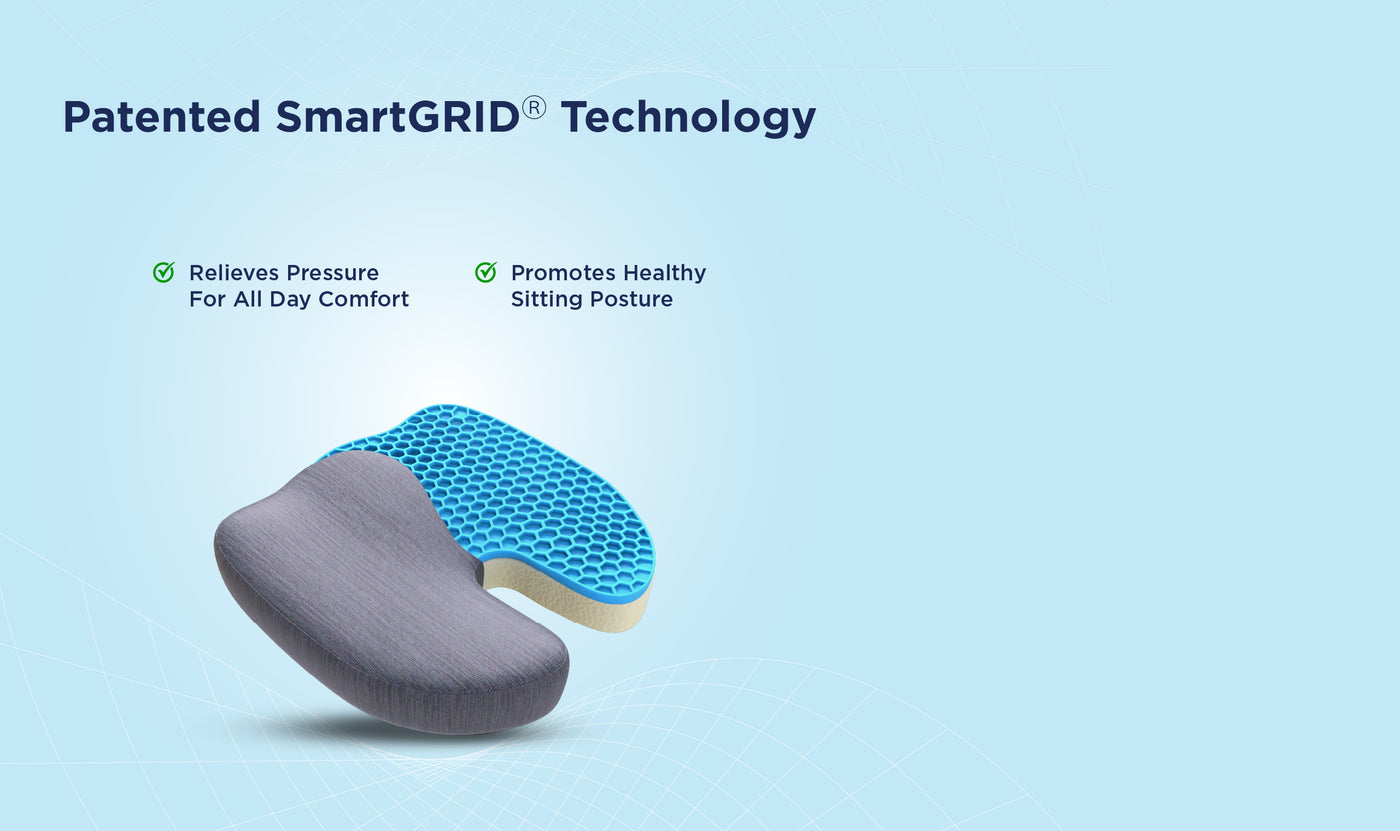 Patented SmartGRID® Technology

Relieves Pressure For All Day Comfort

Promotes Healthy Sitting Posture